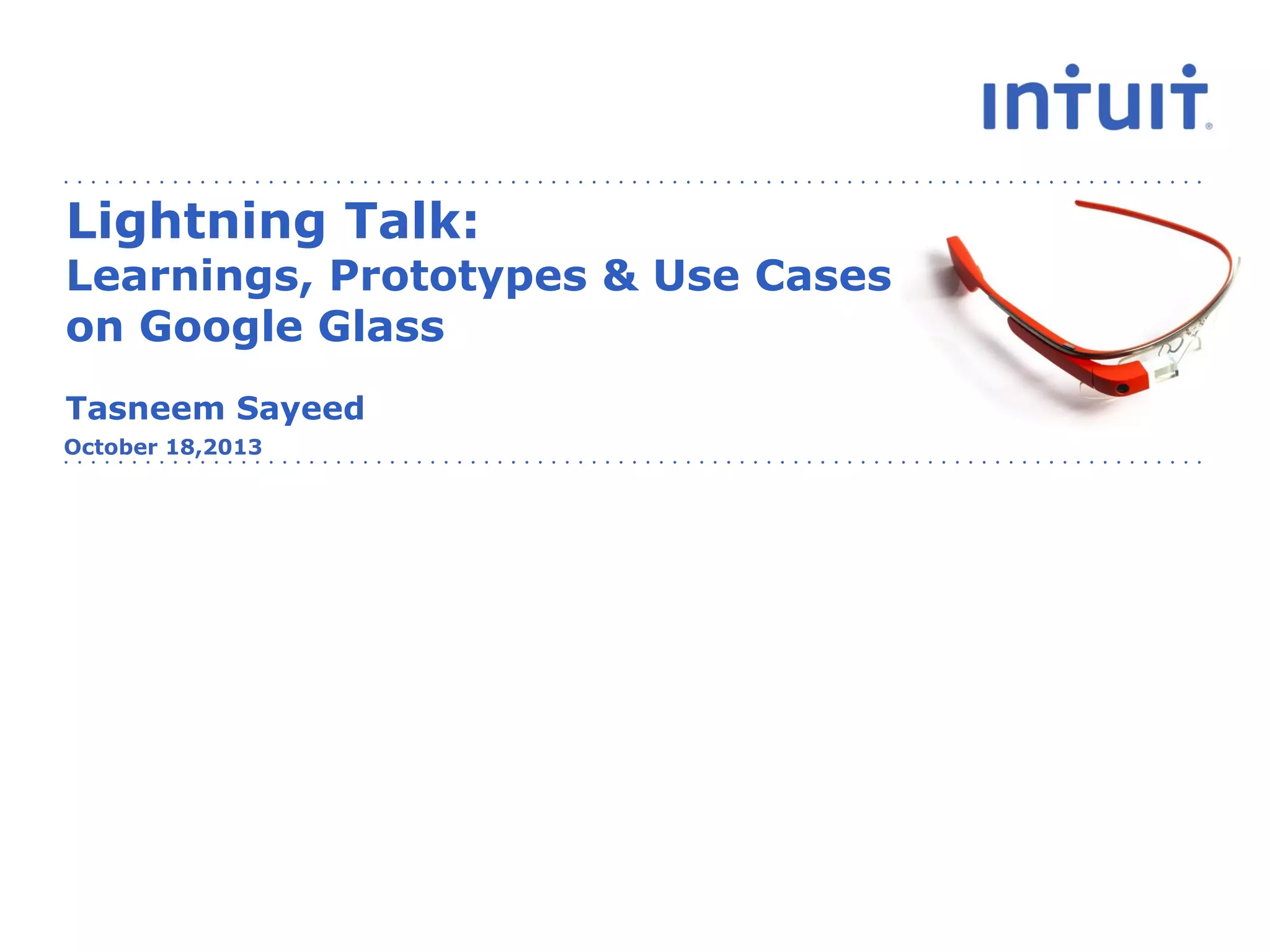 intuit®

Lightning Talk:
Learnings, Prototypes & Use Cases on Google Glass

Tasneem Sayeed

October 18,2013